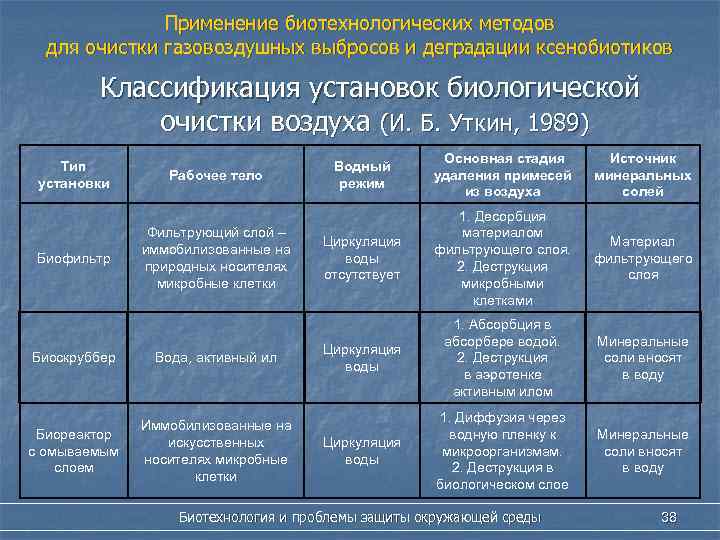 Применение биотехнологических методов для очистки газовоздушных выбросов и деградации ксенобиотиков

Классификация установок биологической очистки воздуха (И. Б. Уткин, 1989)

| Тип установки | Рабочее тело | Водный режим | Основная стадия удаления примесей из воздуха | Источник минеральных солей |
|---|---|---|---|---|
| Биофильтр | Фильтрующий слой – иммобилизованные на природных носителях микробные клетки | Циркуляция воды отсутствует | 1. Десорбция материалом фильтрующего слоя. 2. Деструкция микробными клетками | Материал фильтрующего слоя |
| Биоскруббер | Вода, активный ил | Циркуляция воды | 1. Абсорбция в абсорбере водой. 2. Деструкция в аэротенке активным илом | Минеральные соли вносят в воду |
| Биореактор с омываемым слоем | Иммобилизованные на искусственных носителях микробные клетки | Циркуляция воды | 1. Диффузия через водную пленку к микроорганизмам. 2. Деструкция в биологическом слое | Минеральные соли вносят в воду |

Биотехнология и проблемы защиты окружающей среды 38